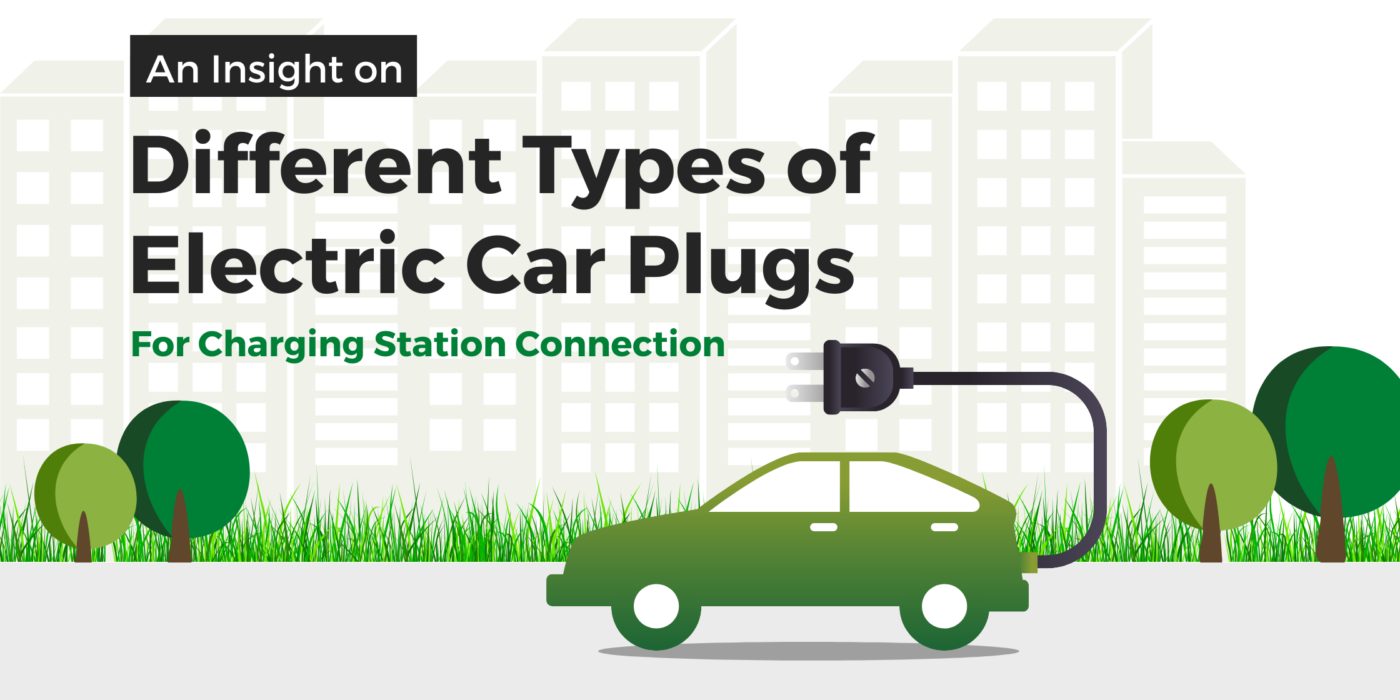 An Insight on

Different Types of Electric Car Plugs

For Charging Station Connection